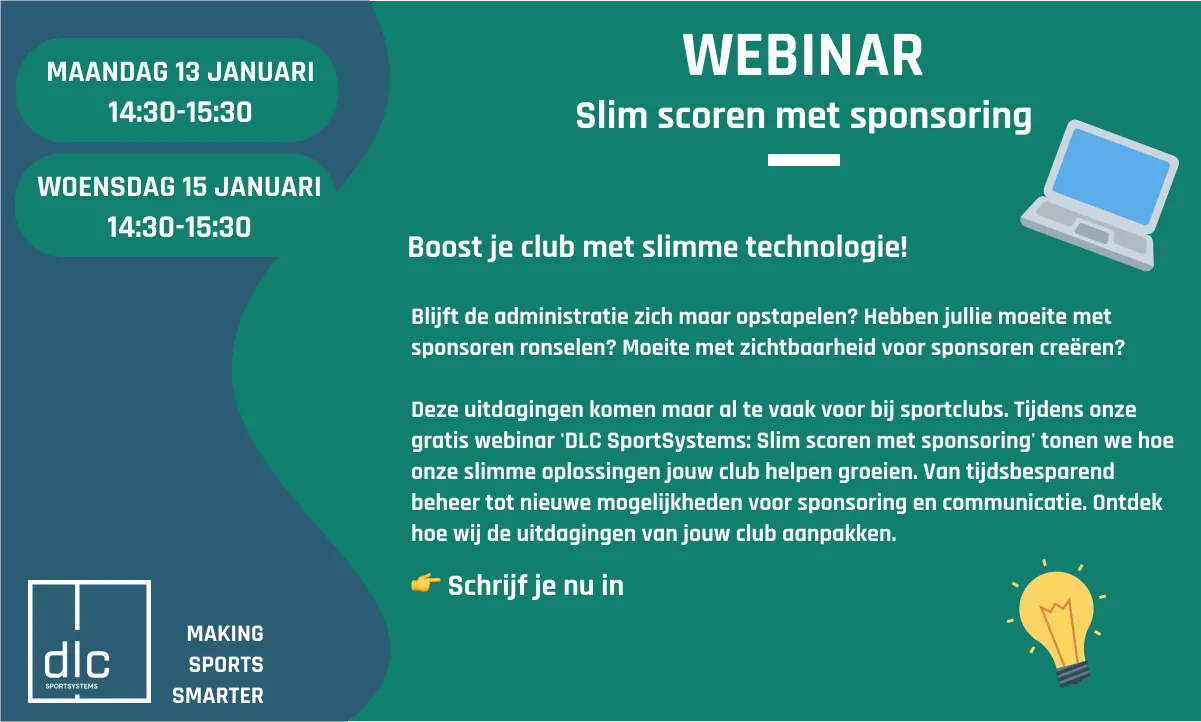 MAANDAG 13 JANUARI
14:30-15:30

WOENSDAG 15 JANUARI
14:30-15:30

WEBINAR
Slim scoren met sponsoring

Boost je club met slimme technologie!

Blijft de administratie zich maar opstapelen? Hebben jullie moeite met sponsoren ronselen? Moeite met zichtbaarheid voor sponsoren creëren?

Deze uitdagingen komen maar al te vaak voor bij sportclubs. Tijdens onze gratis webinar 'DLC SportSystems: Slim scoren met sponsoring' tonen we hoe onze slimme oplossingen jouw club helpen groeien. Van tijdsbesparend beheer tot nieuwe mogelijkheden voor sponsoring en communicatie. Ontdek hoe wij de uitdagingen van jouw club aanpakken.

👉 Schrijf je nu in

dlc
SPORTSYSTEMS

MAKING
SPORTS
SMARTER